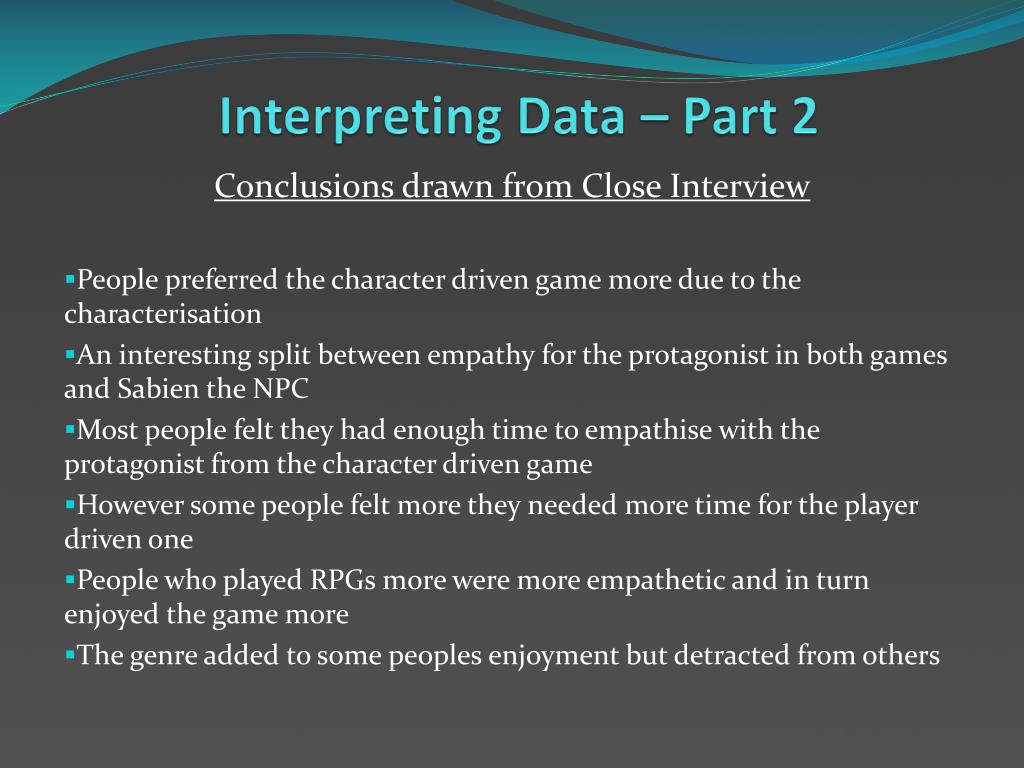 Interpreting Data – Part 2

Conclusions drawn from Close Interview

▪People preferred the character driven game more due to the characterisation
▪An interesting split between empathy for the protagonist in both games and Sabien the NPC
▪Most people felt they had enough time to empathise with the protagonist from the character driven game
▪However some people felt more they needed more time for the player driven one
▪People who played RPGs more were more empathetic and in turn enjoyed the game more
▪The genre added to some peoples enjoyment but detracted from others